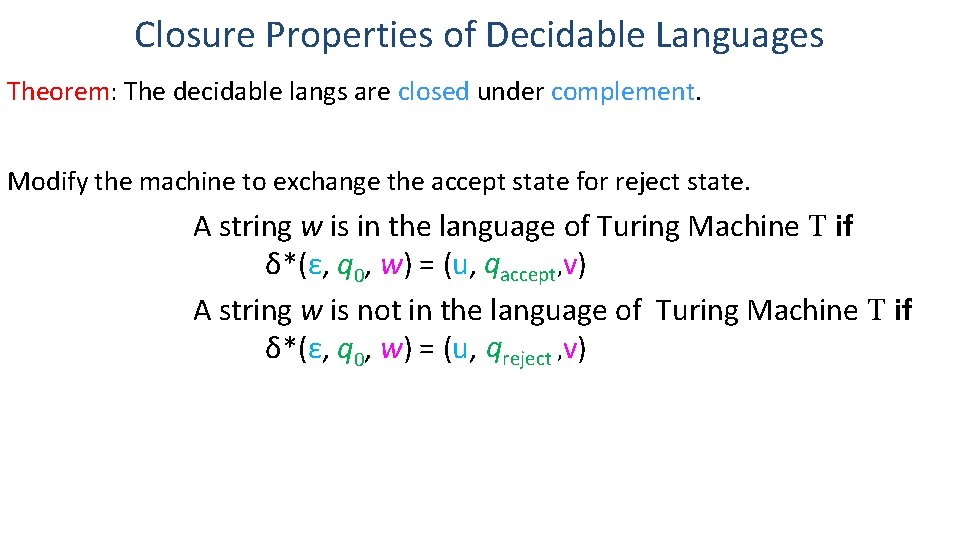 Closure Properties of Decidable Languages

Theorem: The decidable langs are closed under complement.

Modify the machine to exchange the accept state for reject state.

A string $w$ is in the language of Turing Machine T if
$\delta^*(\varepsilon, q_0, w) = (u, q_{accept}, v)$

A string $w$ is not in the language of Turing Machine T if
$\delta^*(\varepsilon, q_0, w) = (u, q_{reject}, v)$